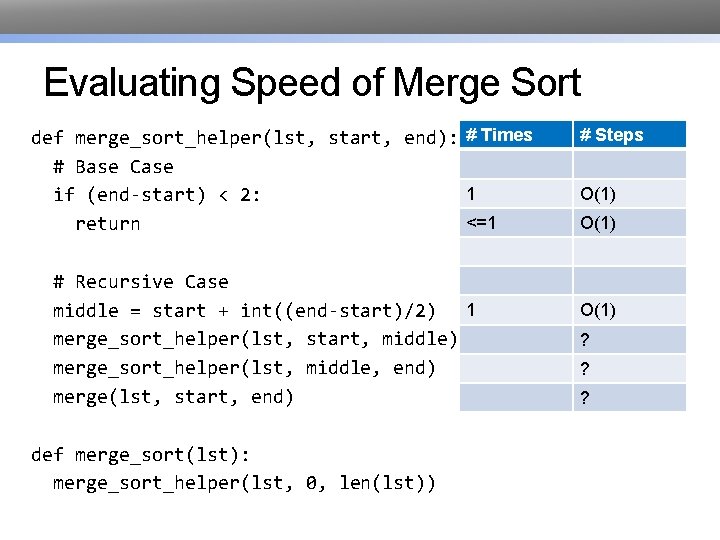 Evaluating Speed of Merge Sort

def merge_sort_helper(lst, start, end):
  # Base Case
  if (end-start) < 2:
    return

  # Recursive Case
  middle = start + int((end-start)/2)
  merge_sort_helper(lst, start, middle)
  merge_sort_helper(lst, middle, end)
  merge(lst, start, end)

def merge_sort(lst):
  merge_sort_helper(lst, 0, len(lst))

| # Times | # Steps |
|---|---|
| | |
| 1 | O(1) |
| <=1 | O(1) |
| | |
| | |
| 1 | O(1) |
| | ? |
| | ? |
| | ? |